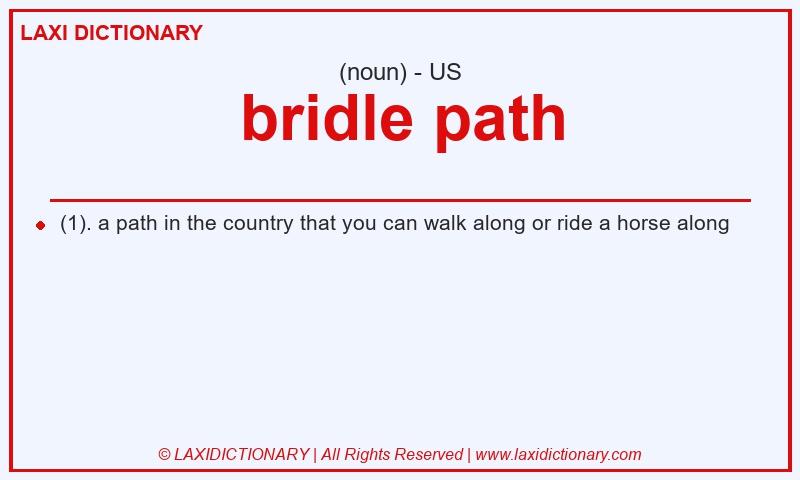 LAXI DICTIONARY

(noun) - US

bridle path

(1). a path in the country that you can walk along or ride a horse along

© LAXIDICTIONARY | All Rights Reserved | www.laxidictionary.com